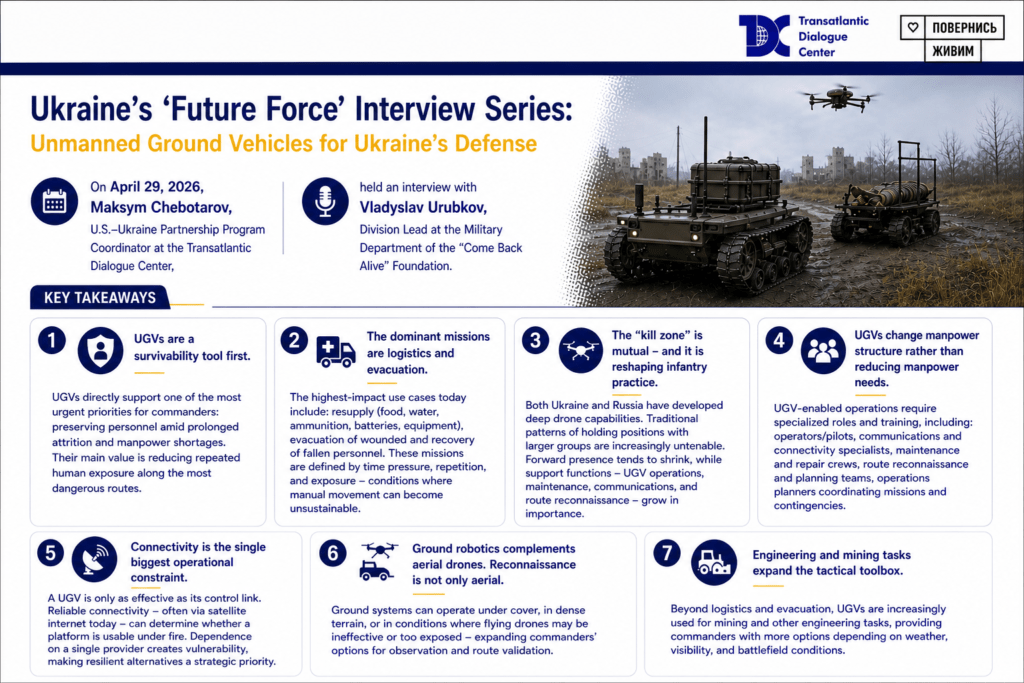 Transatlantic Dialogue Center

ПОВЕРНИСЬ ЖИВИМ

Ukraine's 'Future Force' Interview Series:
Unmanned Ground Vehicles for Ukraine's Defense

On April 29, 2026, Maksym Chebotarov, U.S.–Ukraine Partnership Program Coordinator at the Transatlantic Dialogue Center,

held an interview with Vladyslav Urubkov, Division Lead at the Military Department of the "Come Back Alive" Foundation.

KEY TAKEAWAYS

1
UGVs are a survivability tool first.

UGVs directly support one of the most urgent priorities for commanders: preserving personnel amid prolonged attrition and manpower shortages. Their main value is reducing repeated human exposure along the most dangerous routes.

2
The dominant missions are logistics and evacuation.

The highest-impact use cases today include: resupply (food, water, ammunition, batteries, equipment), evacuation of wounded and recovery of fallen personnel. These missions are defined by time pressure, repetition, and exposure – conditions where manual movement can become unsustainable.

3
The "kill zone" is mutual – and it is reshaping infantry practice.

Both Ukraine and Russia have developed deep drone capabilities. Traditional patterns of holding positions with larger groups are increasingly untenable. Forward presence tends to shrink, while support functions – UGV operations, maintenance, communications, and route reconnaissance – grow in importance.

4
UGVs change manpower structure rather than reducing manpower needs.

UGV-enabled operations require specialized roles and training, including: operators/pilots, communications and connectivity specialists, maintenance and repair crews, route reconnaissance and planning teams, operations planners coordinating missions and contingencies.

5
Connectivity is the single biggest operational constraint.

A UGV is only as effective as its control link. Reliable connectivity – often via satellite internet today – can determine whether a platform is usable under fire. Dependence on a single provider creates vulnerability, making resilient alternatives a strategic priority.

6
Ground robotics complements aerial drones. Reconnaissance is not only aerial.

Ground systems can operate under cover, in dense terrain, or in conditions where flying drones may be ineffective or too exposed – expanding commanders' options for observation and route validation.

7
Engineering and mining tasks expand the tactical toolbox.

Beyond logistics and evacuation, UGVs are increasingly used for mining and other engineering tasks, providing commanders with more options depending on weather, visibility, and battlefield conditions.